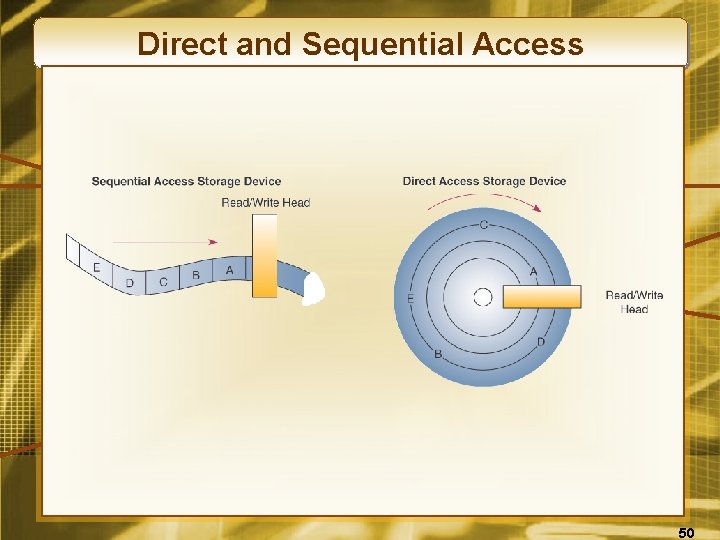 Direct and Sequential Access

Sequential Access Storage Device

Read/Write Head

E D C B A

Direct Access Storage Device

C
A
E
D
B

Read/Write Head

50